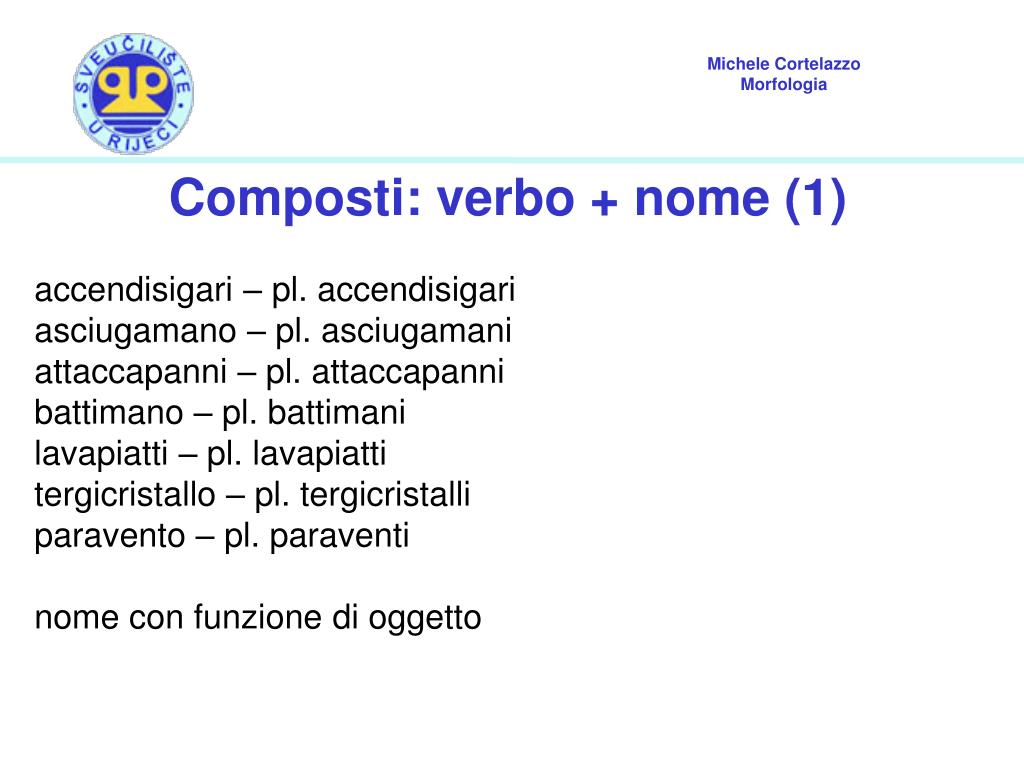 SVEUČILIŠTE U RIJECI

Michele Cortelazzo
Morfologia

Composti: verbo + nome (1)

accendisigari – pl. accendisigari
asciugamano – pl. asciugamani
attaccapanni – pl. attaccapanni
battimano – pl. battimani
lavapiatti – pl. lavapiatti
tergicristallo – pl. tergicristalli
paravento – pl. paraventi

nome con funzione di oggetto